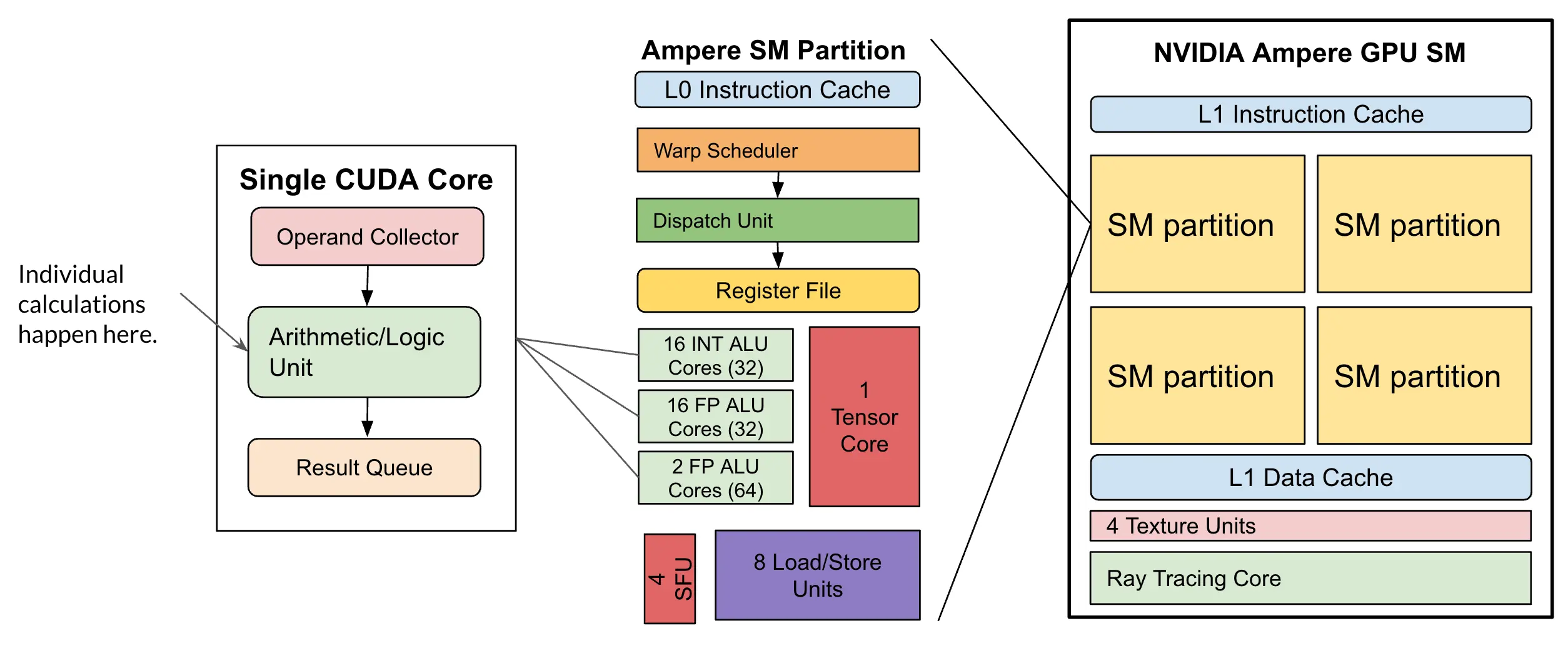 Individual calculations happen here.

Single CUDA Core

Operand Collector

Arithmetic/Logic Unit

Result Queue

Ampere SM Partition

L0 Instruction Cache

Warp Scheduler

Dispatch Unit

Register File

16 INT ALU Cores (32)

16 FP ALU Cores (32)

2 FP ALU Cores (64)

1 Tensor Core

4 SFU

8 Load/Store Units

NVIDIA Ampere GPU SM

L1 Instruction Cache

SM partition

SM partition

SM partition

SM partition

L1 Data Cache

4 Texture Units

Ray Tracing Core